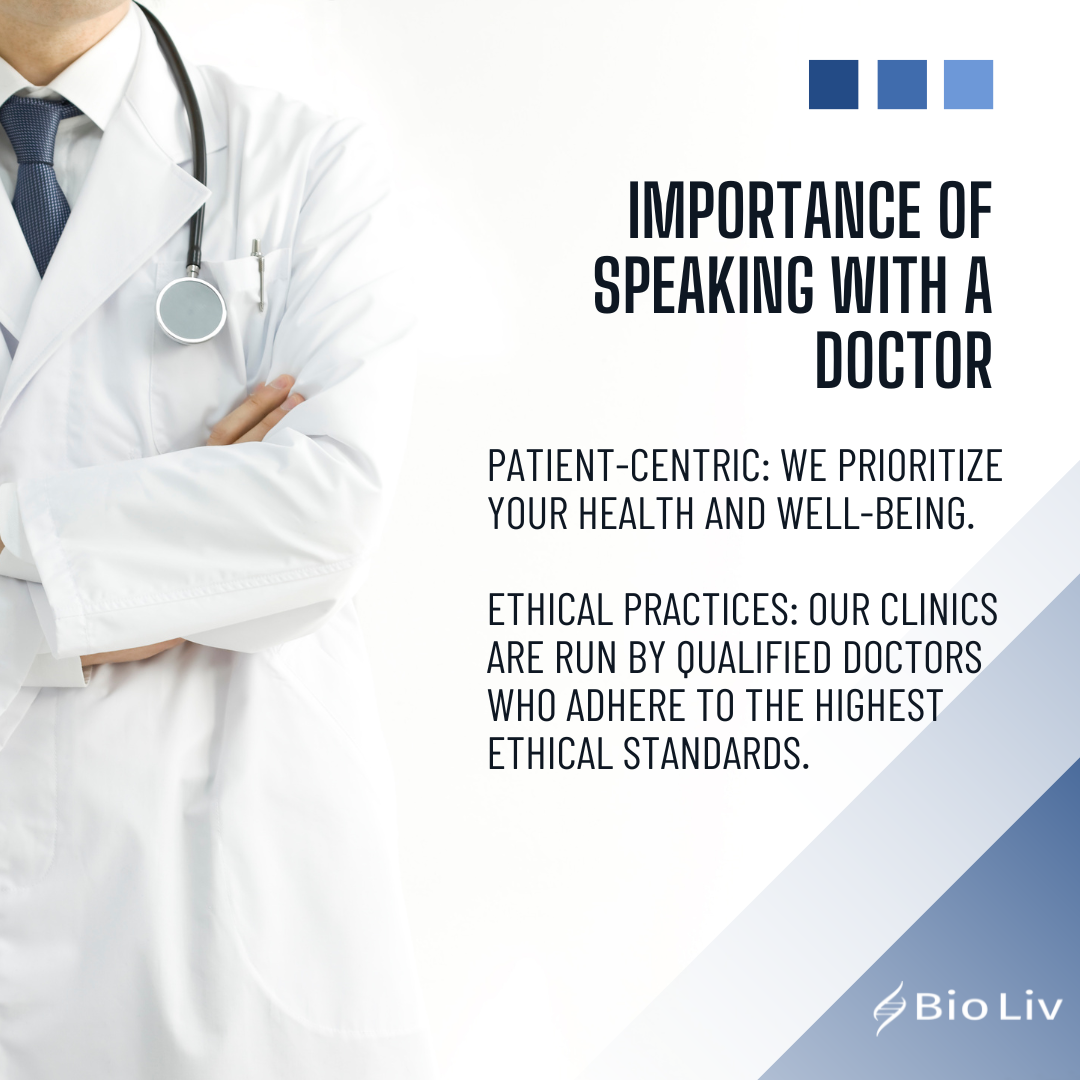 IMPORTANCE OF SPEAKING WITH A DOCTOR

PATIENT-CENTRIC: WE PRIORITIZE YOUR HEALTH AND WELL-BEING.

ETHICAL PRACTICES: OUR CLINICS ARE RUN BY QUALIFIED DOCTORS WHO ADHERE TO THE HIGHEST ETHICAL STANDARDS.

Bio Liv